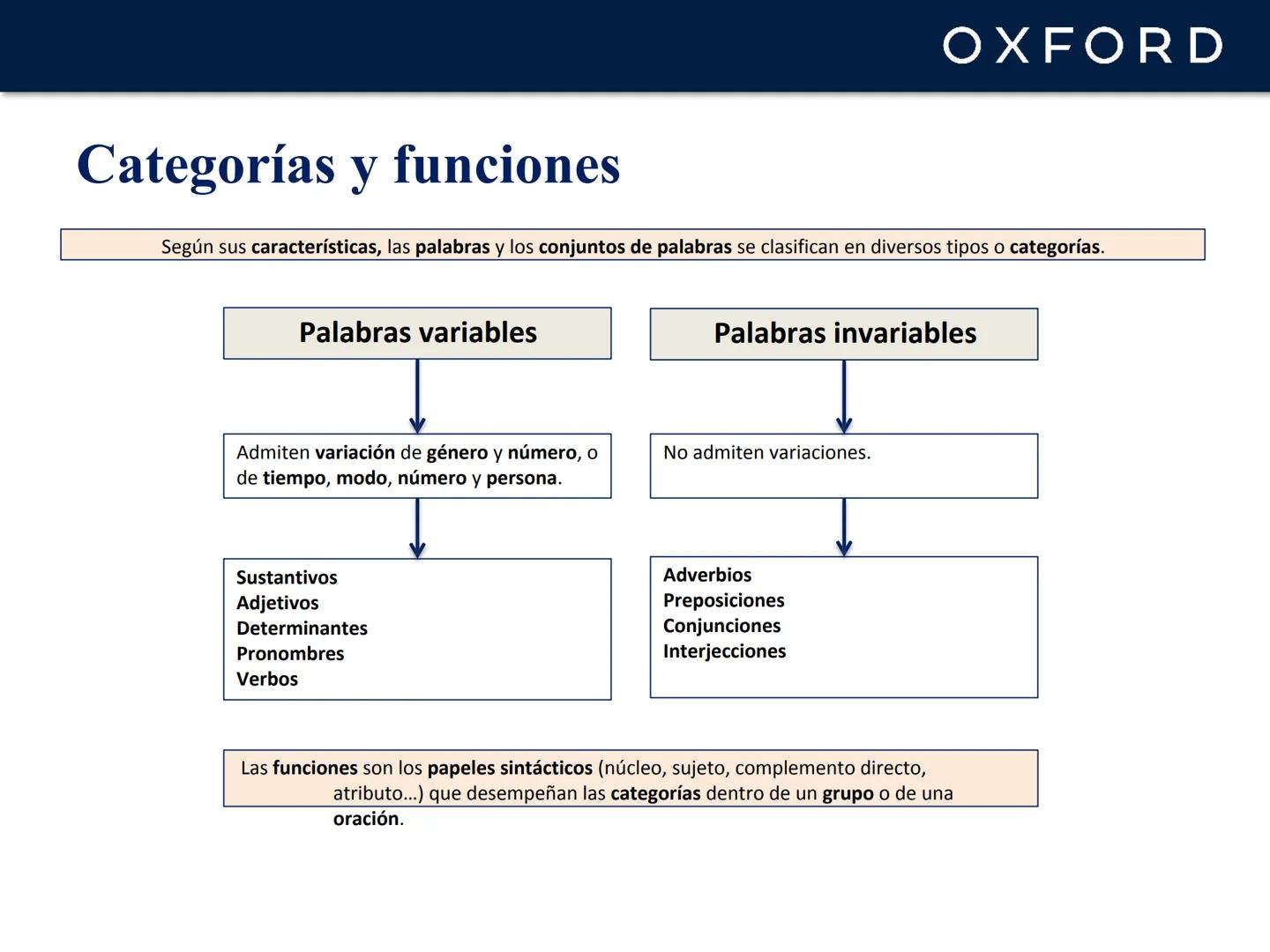 OXFORD

Categorías y funciones

Según sus características, las palabras y los conjuntos de palabras se clasifican en diversos tipos o categorías.

Palabras variables

Admiten variación de género y número, o de tiempo, modo, número y persona.

Sustantivos
Adjetivos
Determinantes
Pronombres
Verbos

Palabras invariables

No admiten variaciones.

Adverbios
Preposiciones
Conjunciones
Interjecciones

Las funciones son los papeles sintácticos (núcleo, sujeto, complemento directo, atributo…) que desempeñan las categorías dentro de un grupo o de una oración.